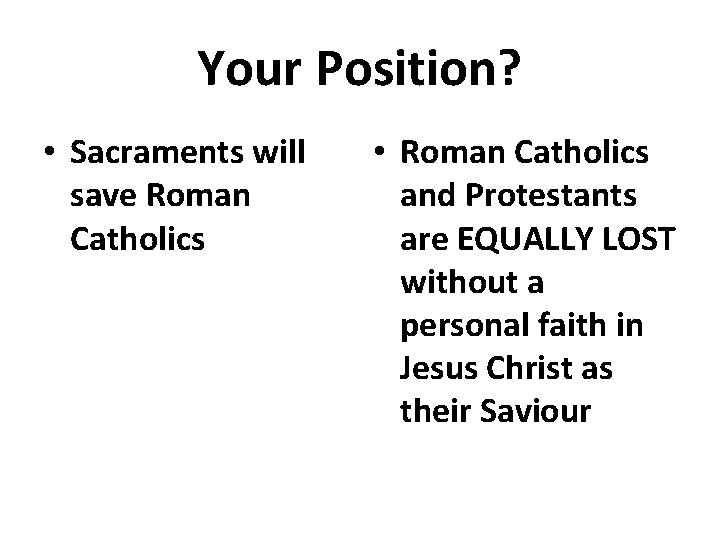 Your Position?

• Sacraments will save Roman Catholics

• Roman Catholics and Protestants are EQUALLY LOST without a personal faith in Jesus Christ as their Saviour